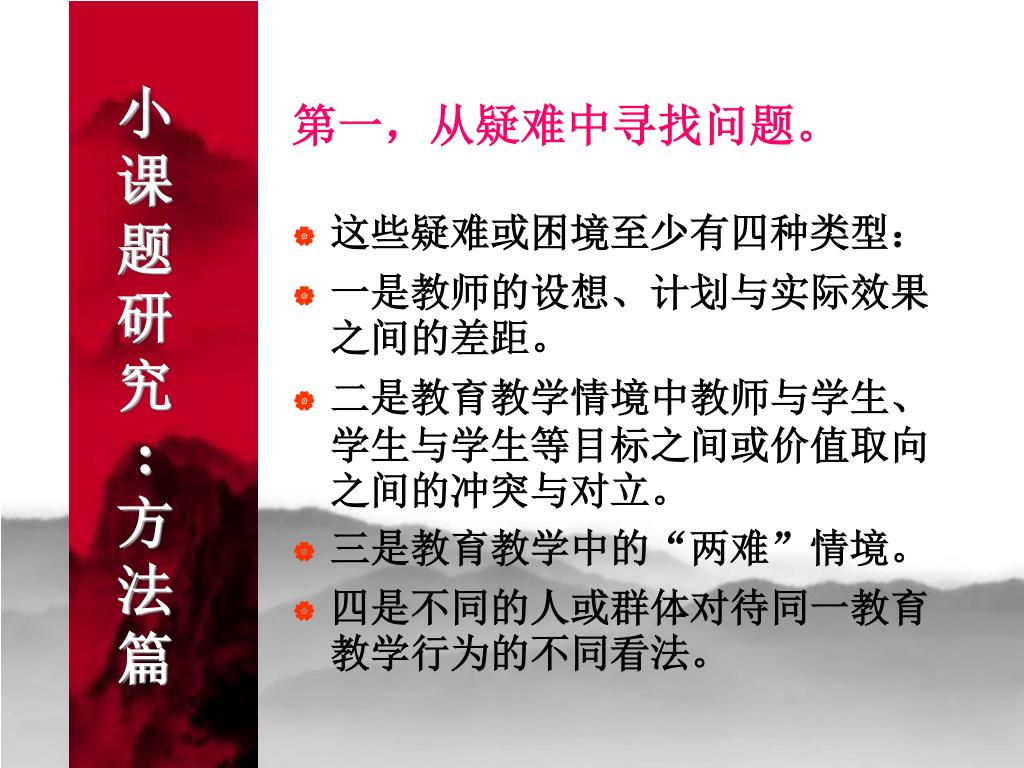 小课题研究：方法篇

第一，从疑难中寻找问题。

这些疑难或困境至少有四种类型：

一是教师的设想、计划与实际效果之间的差距。

二是教育教学情境中教师与学生、学生与学生等目标之间或价值取向之间的冲突与对立。

三是教育教学中的“两难”情境。

四是不同的人或群体对待同一教育教学行为的不同看法。